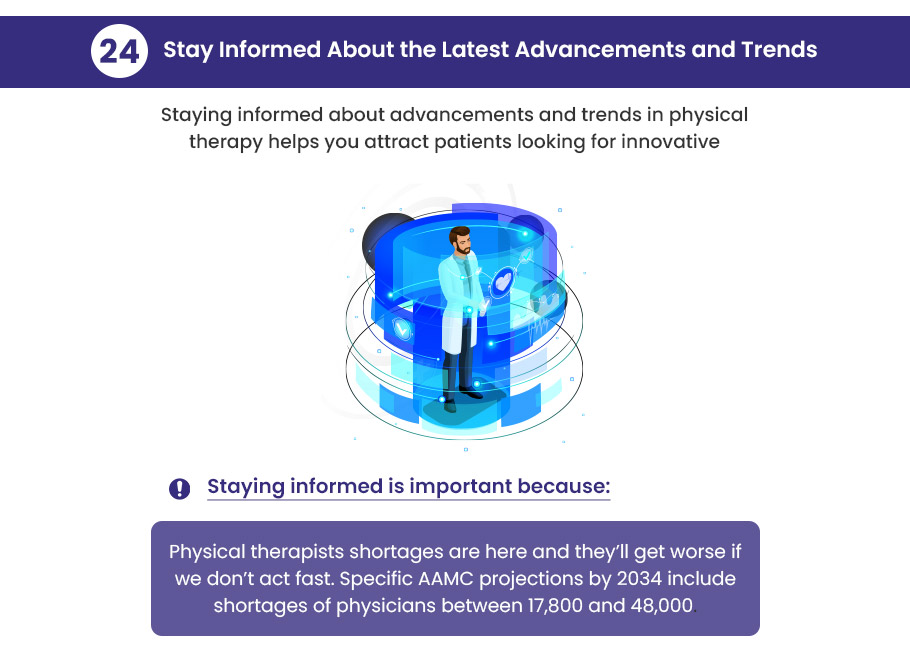 24 Stay Informed About the Latest Advancements and Trends

Staying informed about advancements and trends in physical therapy helps you attract patients looking for innovative

Staying informed is important because:

Physical therapists shortages are here and they'll get worse if we don't act fast. Specific AAMC projections by 2034 include shortages of physicians between 17,800 and 48,000